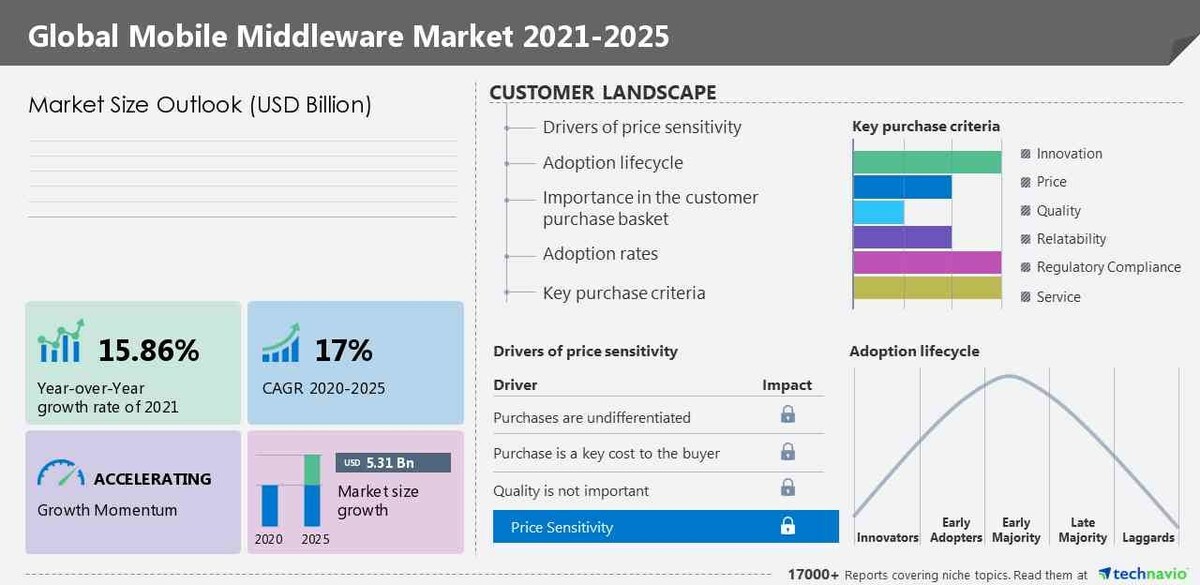 Global Mobile Middleware Market 2021-2025

Market Size Outlook (USD Billion)

15.86%
Year-over-Year growth rate of 2021

17%
CAGR 2020-2025

ACCELERATING
Growth Momentum

USD 5.31 Bn
Market size growth
2020 2025

CUSTOMER LANDSCAPE

Drivers of price sensitivity
Adoption lifecycle
Importance in the customer purchase basket
Adoption rates
Key purchase criteria

Key purchase criteria
Innovation
Price
Quality
Relatability
Regulatory Compliance
Service

Drivers of price sensitivity

| Driver | Impact |
|---|---|
| Purchases are undifferentiated | |
| Purchase is a key cost to the buyer | |
| Quality is not important | |
| Price Sensitivity | |

Adoption lifecycle
Innovators
Early Adopters
Early Majority
Late Majority
Laggards

17000+ Reports covering niche topics. Read them at technavio